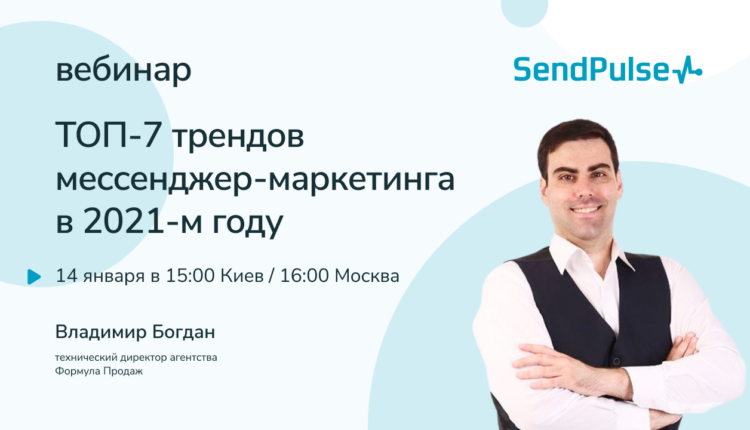 вебинар

SendPulse

ТОП-7 трендов мессенджер-маркетинга в 2021-м году

14 января в 15:00 Киев / 16:00 Москва

Владимир Богдан

технический директор агентства Формула Продаж